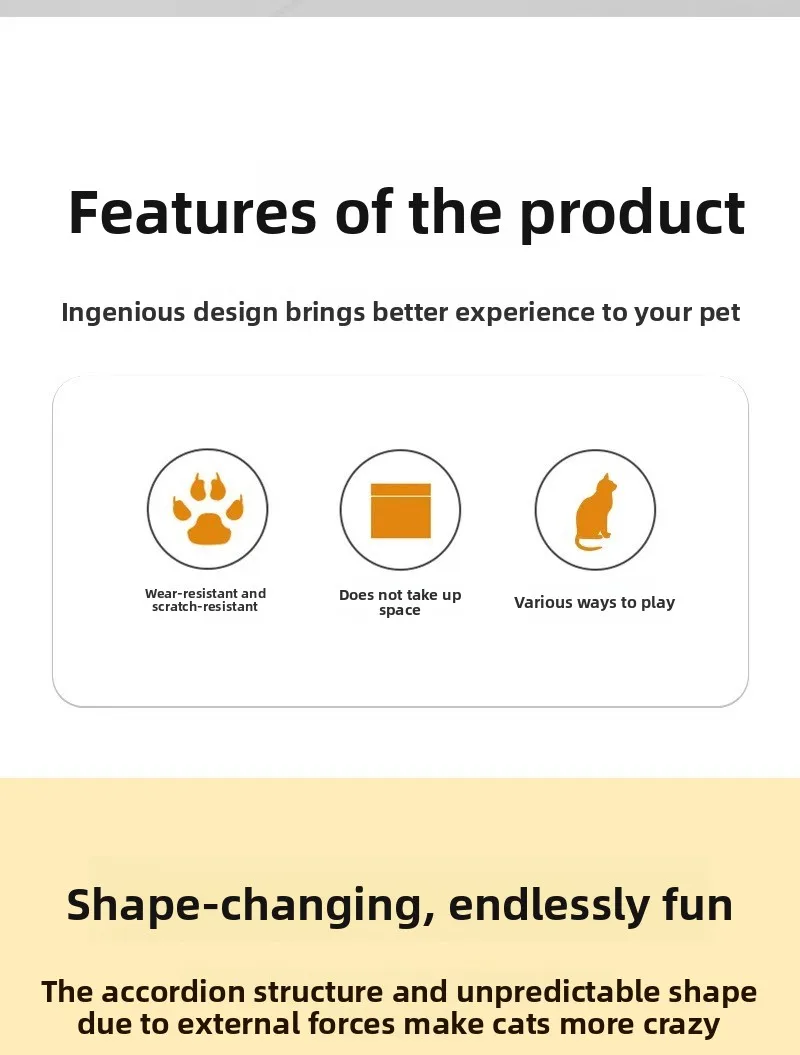 Features of the product

Ingenious design brings better experience to your pet

Wear-resistant and scratch-resistant

Does not take up space

Various ways to play

Shape-changing, endlessly fun

The accordion structure and unpredictable shape due to external forces make cats more crazy